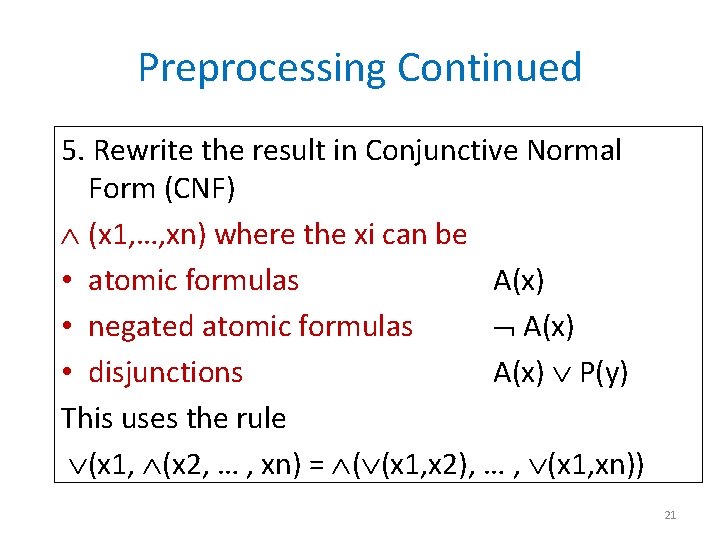 Preprocessing Continued

5. Rewrite the result in Conjunctive Normal Form (CNF)

$\wedge$ (x1,…,xn) where the xi can be

• atomic formulas A(x)

• negated atomic formulas $\neg$ A(x)

• disjunctions A(x) $\vee$ P(y)

This uses the rule

$\vee$(x1, $\wedge$(x2, … , xn) = $\wedge$($\vee$(x1,x2), … , $\vee$(x1,xn))

21